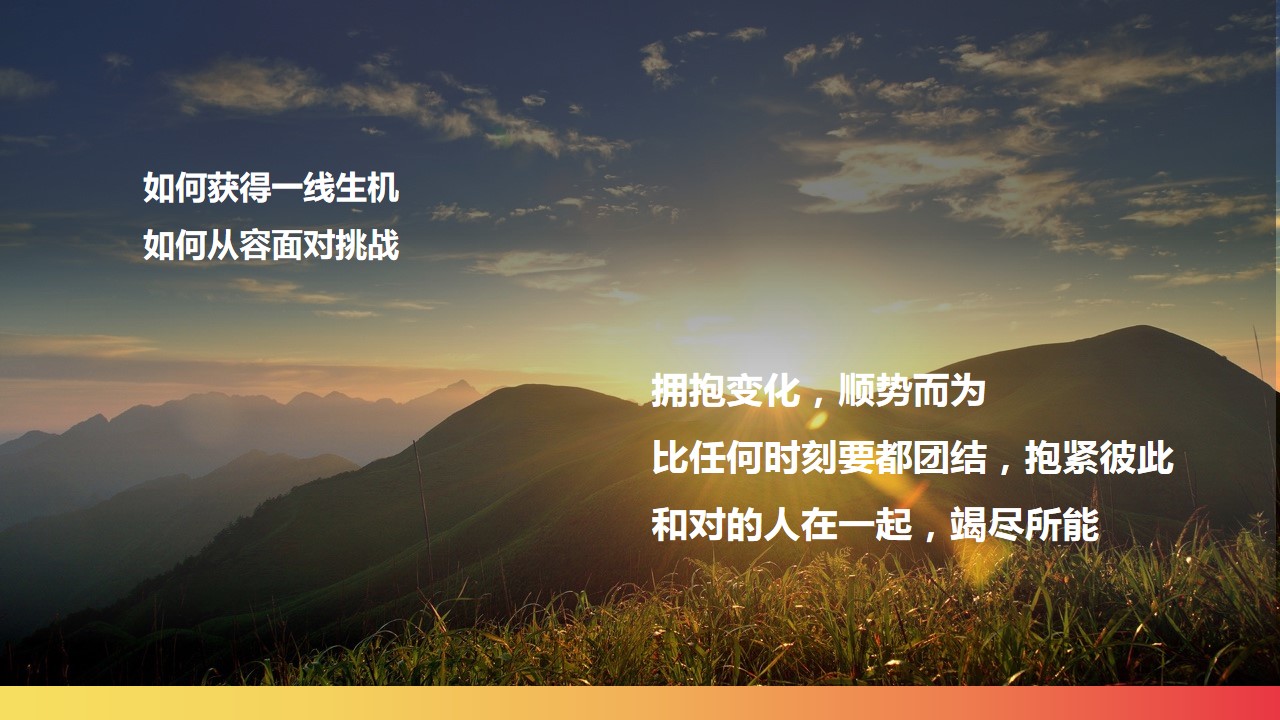 如何获得一线生机
如何从容面对挑战

拥抱变化，顺势而为
比任何时刻要都团结，抱紧彼此
和对的人在一起，竭尽所能